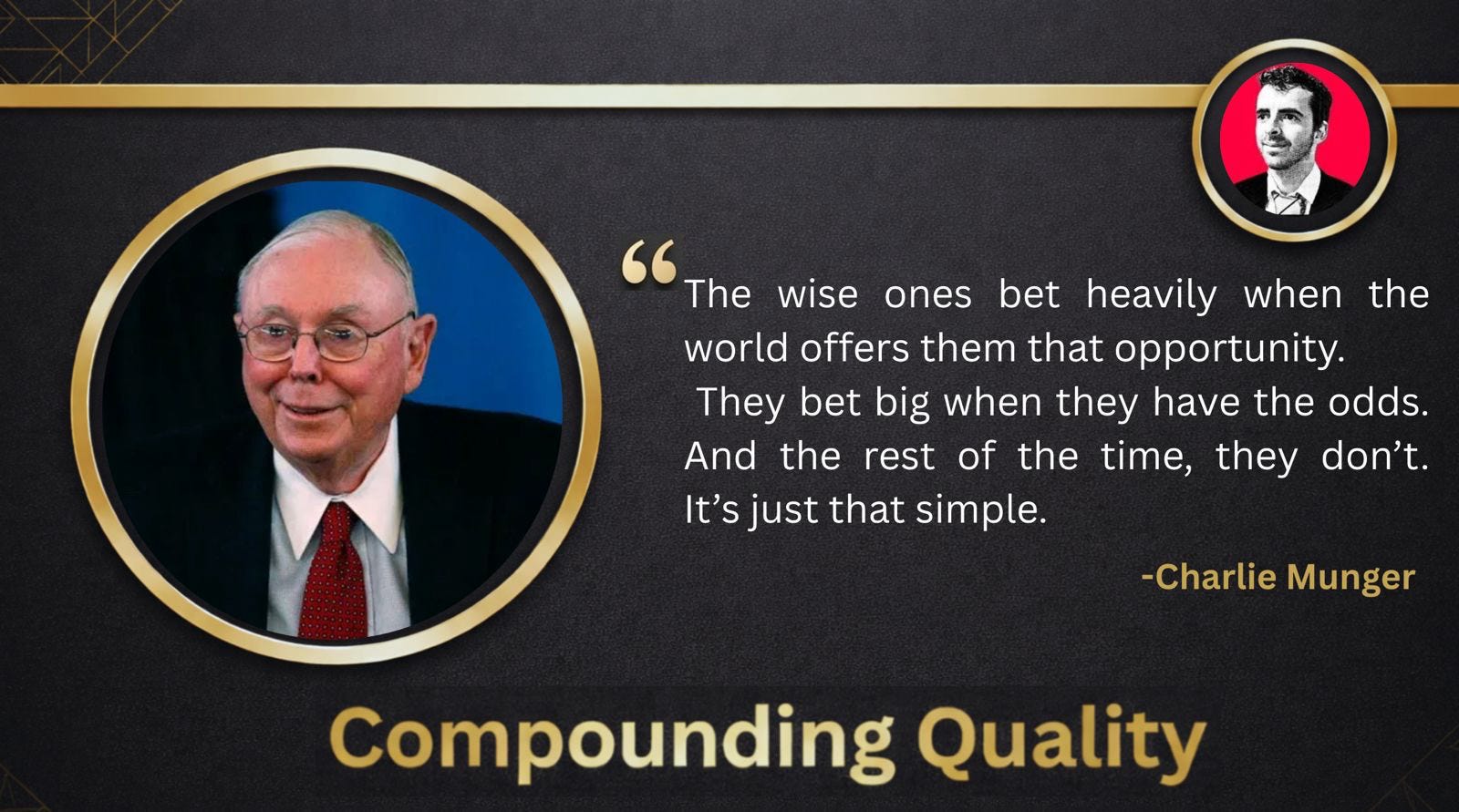 “The wise ones bet heavily when the world offers them that opportunity. They bet big when they have the odds. And the rest of the time, they don’t. It’s just that simple.

-Charlie Munger

Compounding Quality